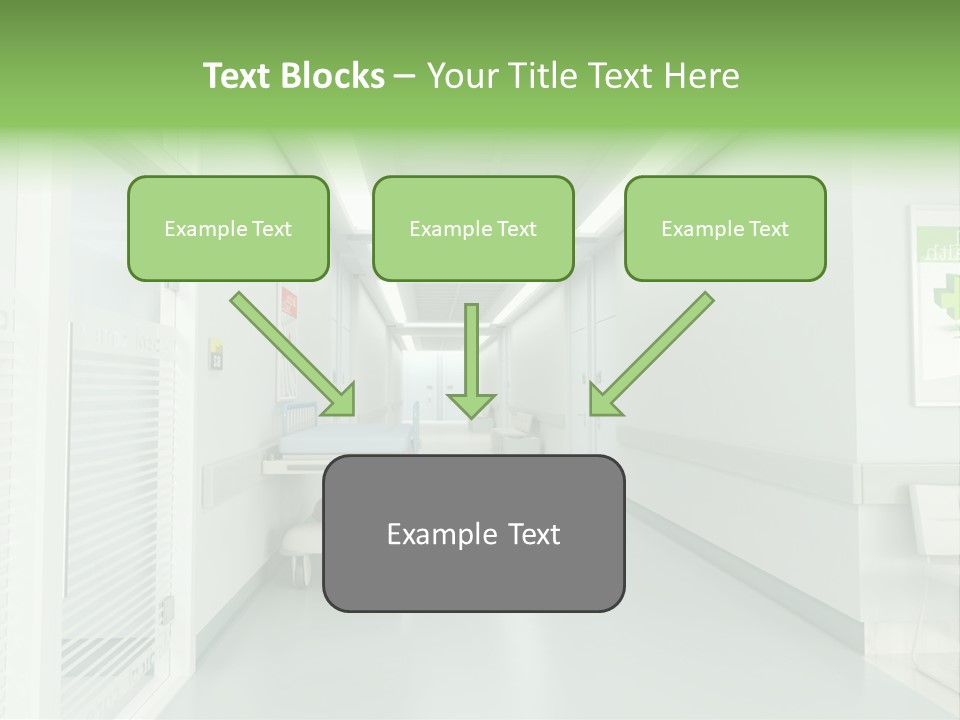 Text Blocks – Your Title Text Here

Example Text

Example Text

Example Text

Example Text